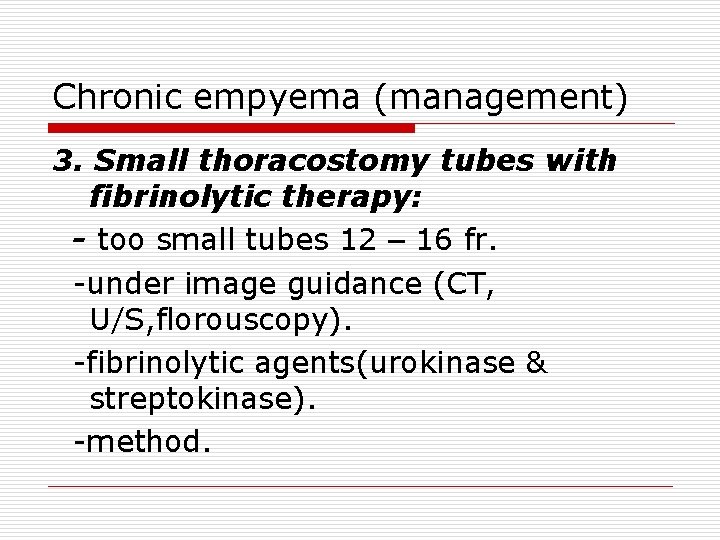 Chronic empyema (management)

3. Small thoracostomy tubes with fibrinolytic therapy:

- too small tubes 12 – 16 fr.

-under image guidance (CT, U/S,florouscopy).

-fibrinolytic agents(urokinase & streptokinase).

-method.